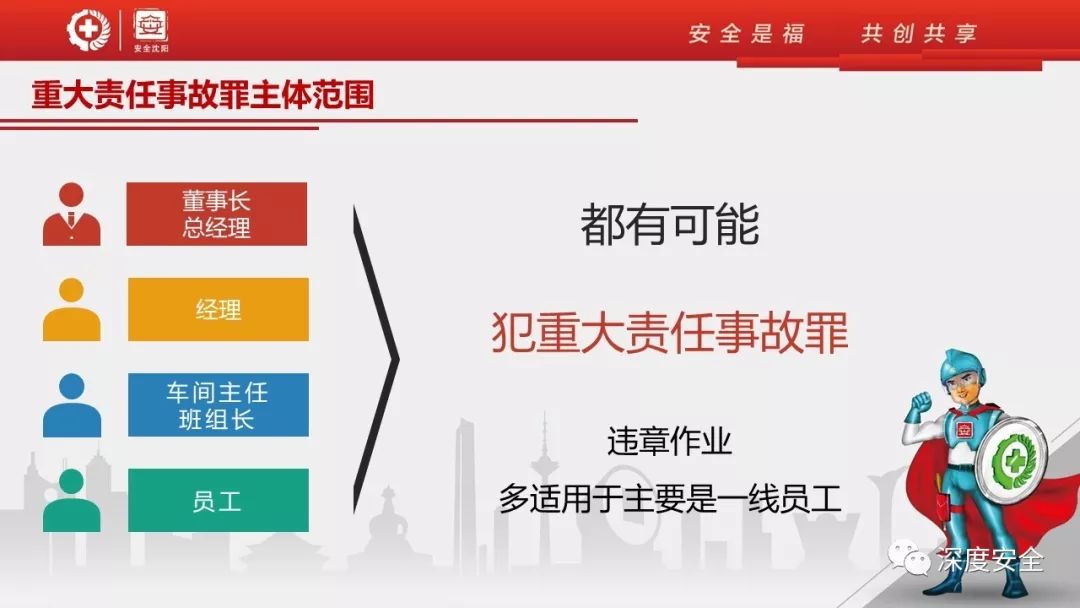 安全沈阳

安全是福　共创共享

重大责任事故罪主体范围

董事长
总经理

经理

车间主任
班组长

员工

都有可能

犯重大责任事故罪

违章作业

多适用于主要是一线员工

深度安全